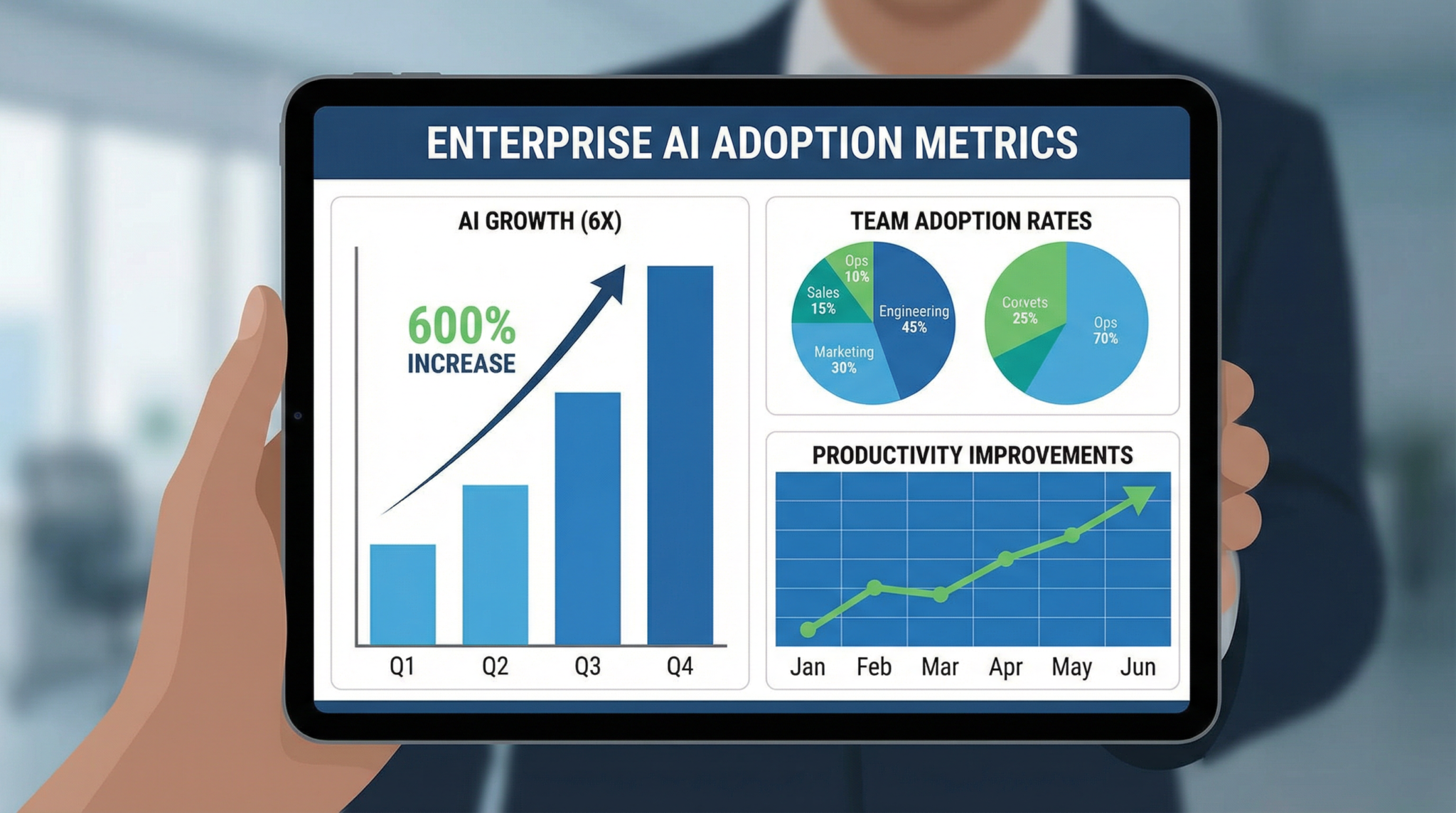 ENTERPRISE AI ADOPTION METRICS

AI GROWTH (6X)

600% INCREASE

Q1 Q2 Q3 Q4

TEAM ADOPTION RATES

Ops 10%
Sales 15%
Engineering 45%
Marketing 30%

Corvets 25%
Ops 70%

PRODUCTIVITY IMPROVEMENTS

Jan Feb Mar Apr May Jun